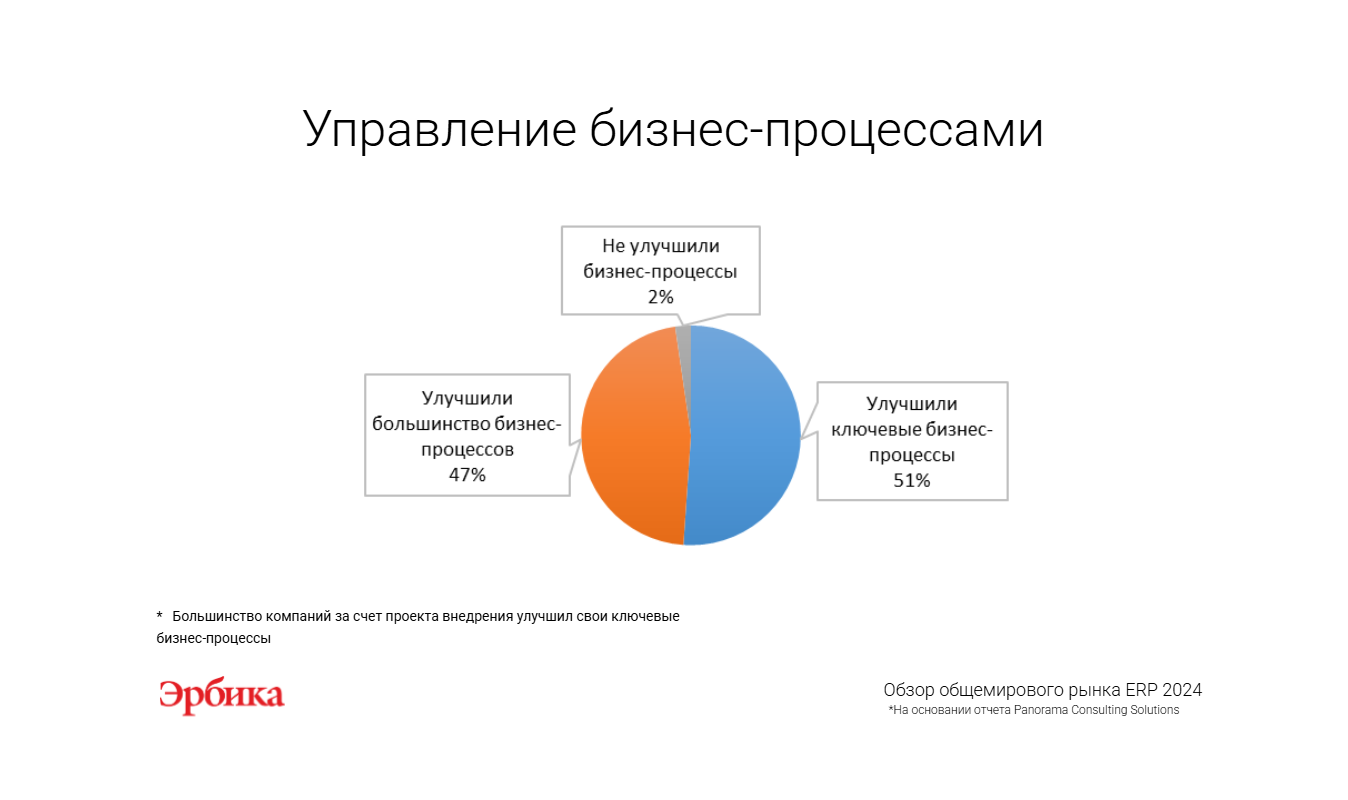 Управление бизнес-процессами

Не улучшили бизнес-процессы 2%

Улучшили большинство бизнес-процессов 47%

Улучшили ключевые бизнес-процессы 51%

* Большинство компаний за счет проекта внедрения улучшил свои ключевые бизнес-процессы

Эрбика

Обзор общемирового рынка ERP 2024
*На основании отчета Panorama Consulting Solutions